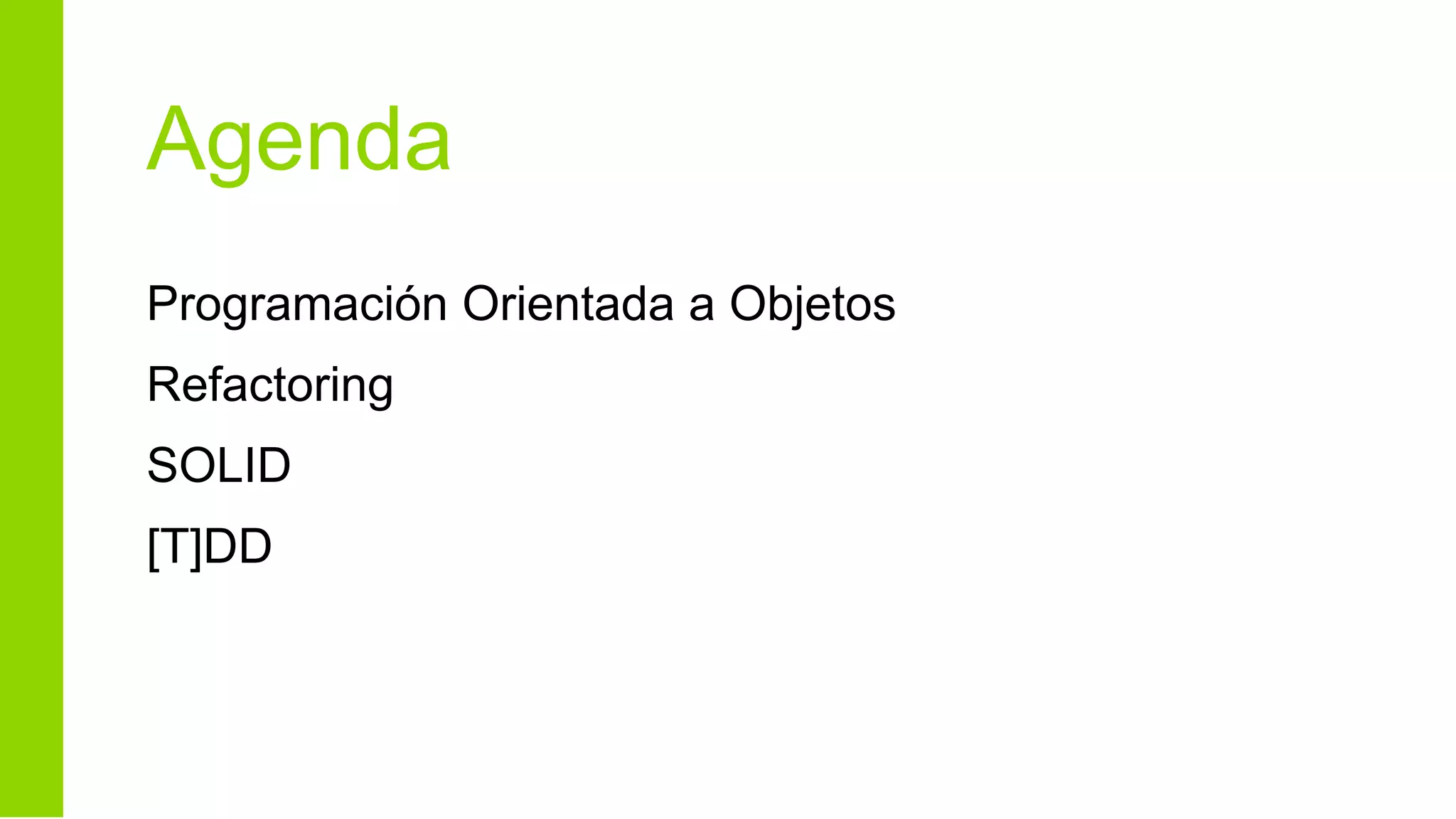 Agenda

Programación Orientada a Objetos

Refactoring

SOLID

[T]DD